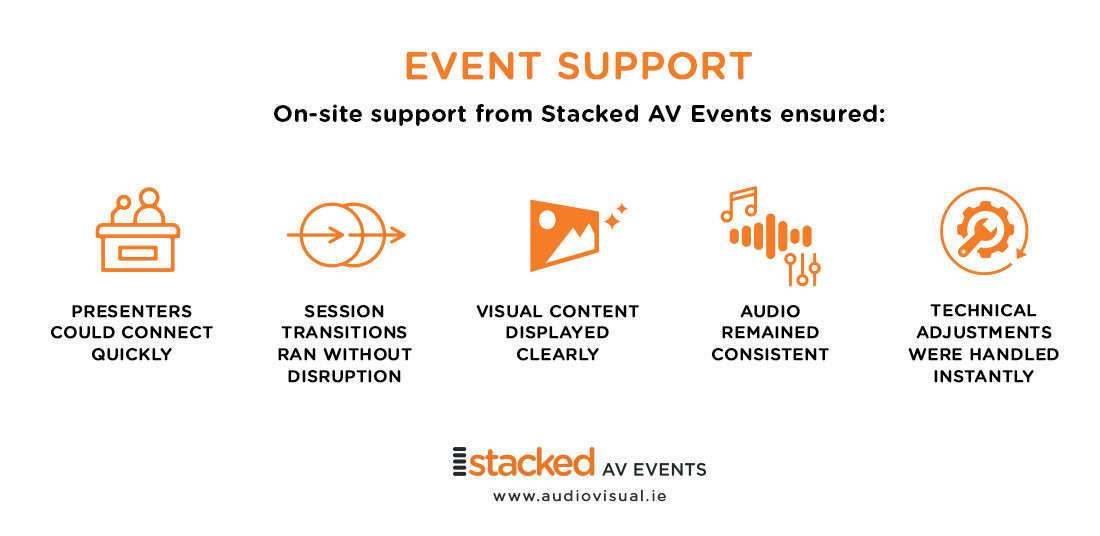 EVENT SUPPORT

On-site support from Stacked AV Events ensured:

PRESENTERS COULD CONNECT QUICKLY

SESSION TRANSITIONS RAN WITHOUT DISRUPTION

VISUAL CONTENT DISPLAYED CLEARLY

AUDIO REMAINED CONSISTENT

TECHNICAL ADJUSTMENTS WERE HANDLED INSTANTLY

stacked AV EVENTS

www.audiovisual.ie